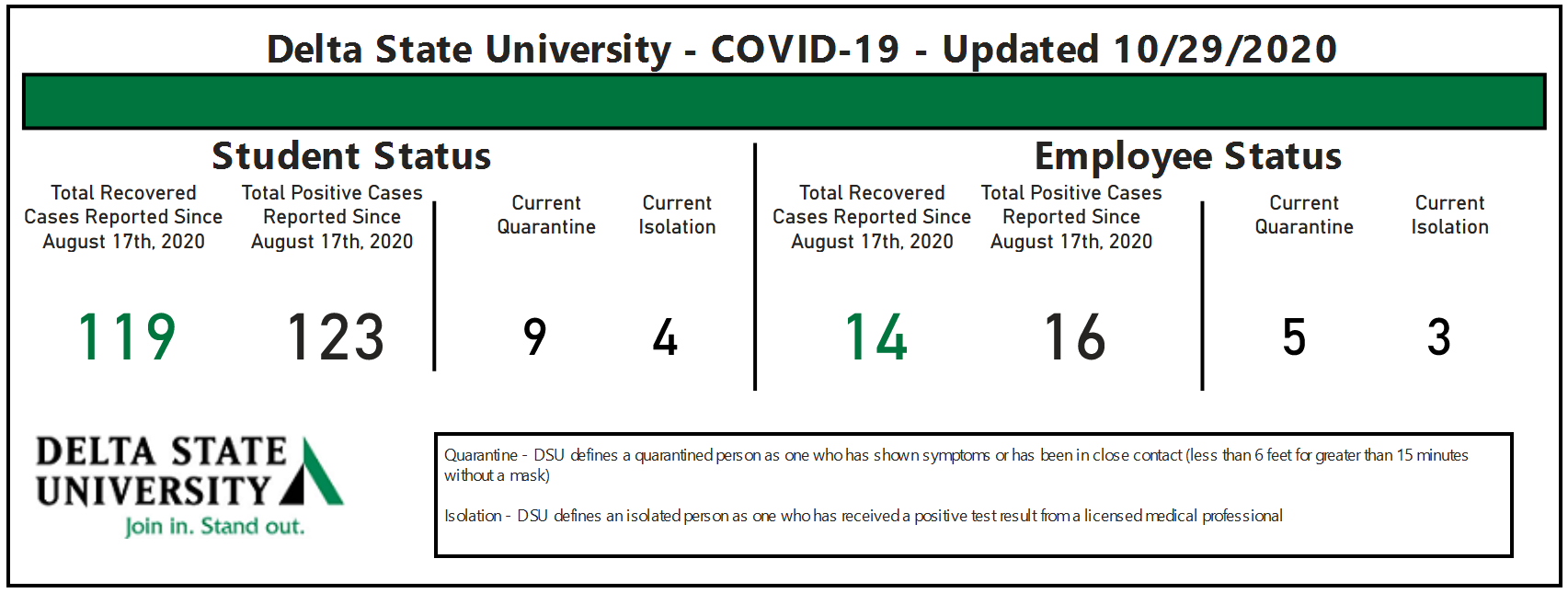 Delta State University - COVID-19 - Updated 10/29/2020

Student Status

Total Recovered Cases Reported Since August 17th, 2020

119

Total Positive Cases Reported Since August 17th, 2020

123

Current Quarantine

9

Current Isolation

4

Employee Status

Total Recovered Cases Reported Since August 17th, 2020

14

Total Positive Cases Reported Since August 17th, 2020

16

Current Quarantine

5

Current Isolation

3

DELTA STATE UNIVERSITY
Join in. Stand out.

Quarantine - DSU defines a quarantined person as one who has shown symptoms or has been in close contact (less than 6 feet for greater than 15 minutes without a mask)

Isolation - DSU defines an isolated person as one who has received a positive test result from a licensed medical professional